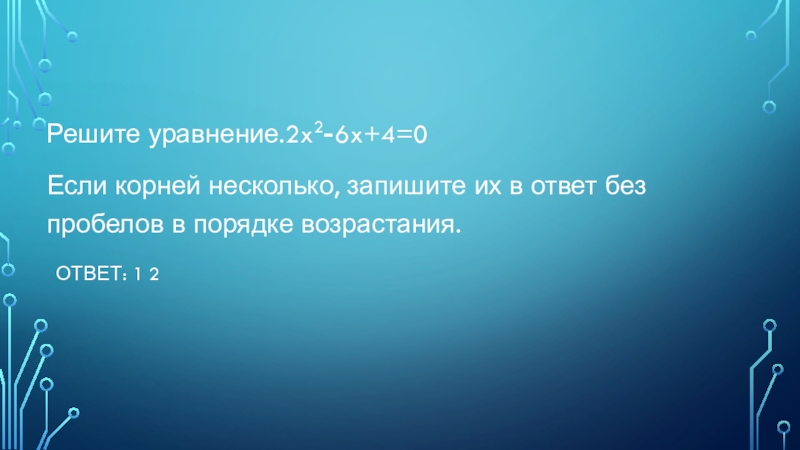 Решите уравнение.$2x^2-6x+4=0$

Если корней несколько, запишите их в ответ без пробелов в порядке возрастания.

ОТВЕТ: 1 2